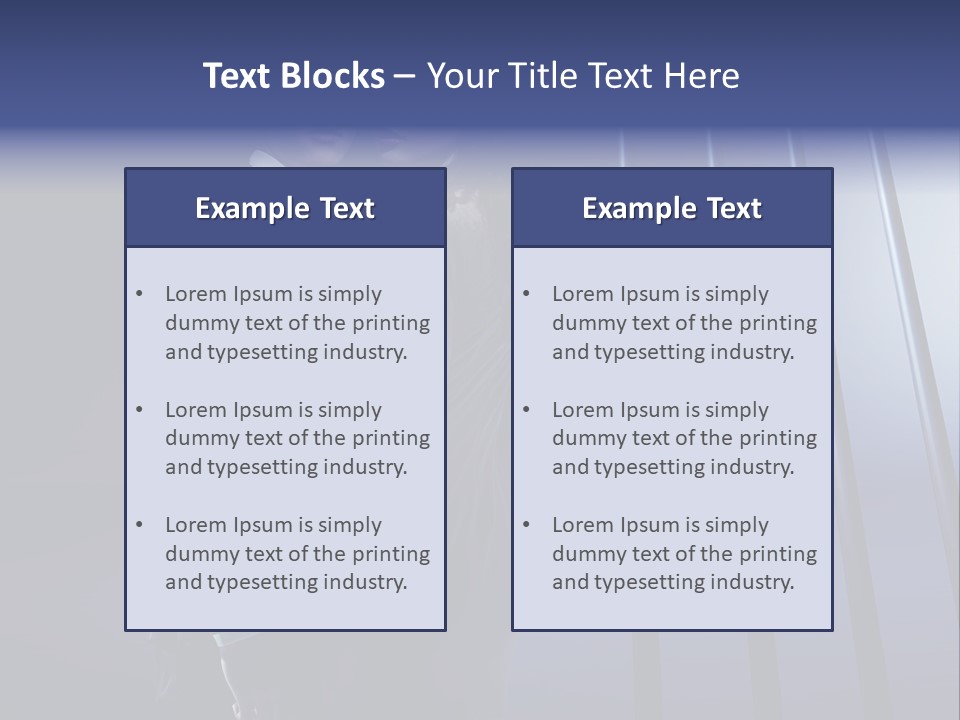 Text Blocks – Your Title Text Here

Example Text

• Lorem Ipsum is simply dummy text of the printing and typesetting industry.

• Lorem Ipsum is simply dummy text of the printing and typesetting industry.

• Lorem Ipsum is simply dummy text of the printing and typesetting industry.

Example Text

• Lorem Ipsum is simply dummy text of the printing and typesetting industry.

• Lorem Ipsum is simply dummy text of the printing and typesetting industry.

• Lorem Ipsum is simply dummy text of the printing and typesetting industry.